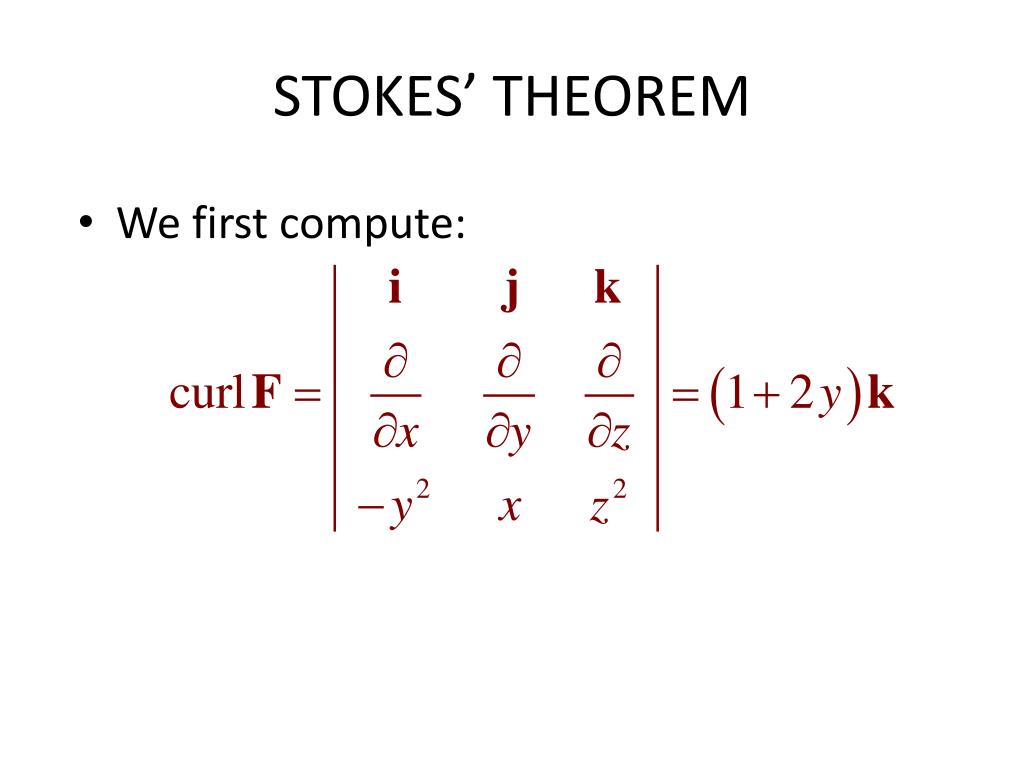 STOKES' THEOREM

• We first compute:

$\text{curl}\,\mathbf{F} = \begin{vmatrix} \mathbf{i} & \mathbf{j} & \mathbf{k} \\ \frac{\partial}{\partial x} & \frac{\partial}{\partial y} & \frac{\partial}{\partial z} \\ -y^2 & x & z^2 \end{vmatrix} = (1+2y)\mathbf{k}$